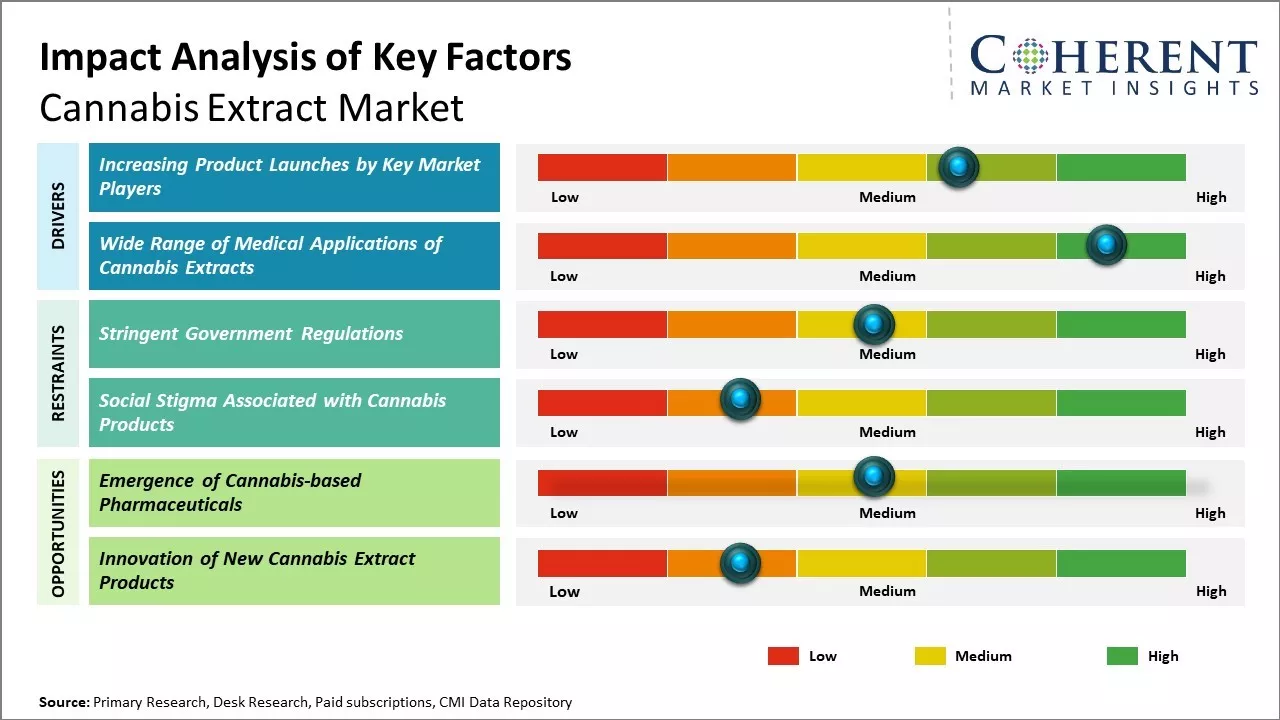 Impact Analysis of Key Factors
Cannabis Extract Market

COHERENT
MARKET INSIGHTS

DRIVERS

Increasing Product Launches by Key Market Players
Low Medium High

Wide Range of Medical Applications of Cannabis Extracts
Low Medium High

RESTRAINTS

Stringent Government Regulations
Low Medium High

Social Stigma Associated with Cannabis Products
Low Medium High

OPPORTUNITIES

Emergence of Cannabis-based Pharmaceuticals
Low Medium High

Innovation of New Cannabis Extract Products
Low Medium High

Low Medium High

Source: Primary Research, Desk Research, Paid subscriptions, CMI Data Repository